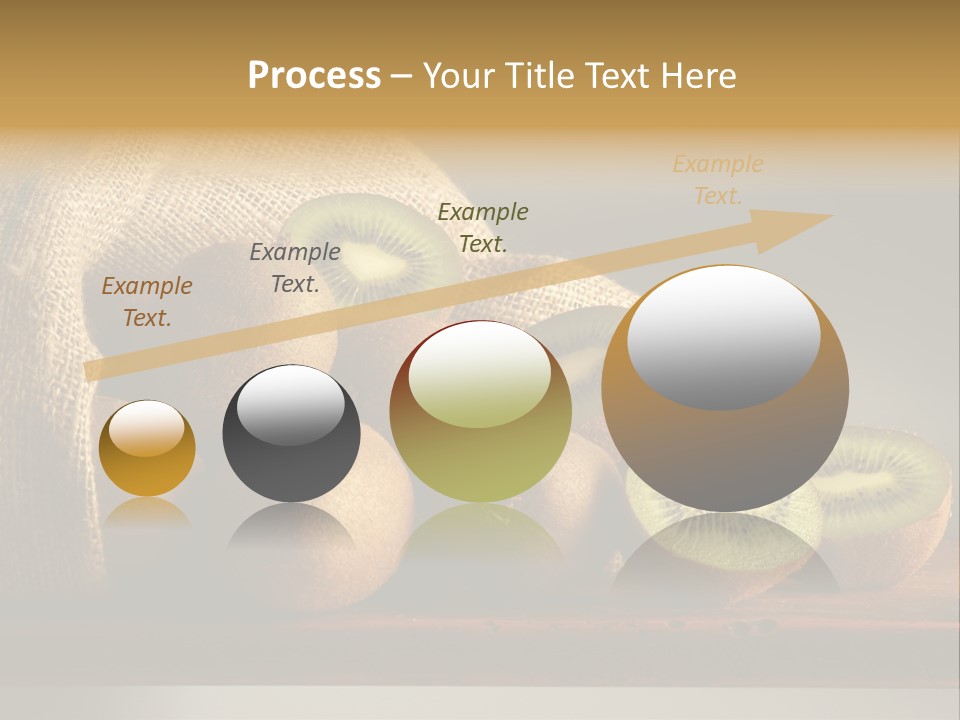 Process – Your Title Text Here

Example Text.

Example Text.

Example Text.

Example Text.